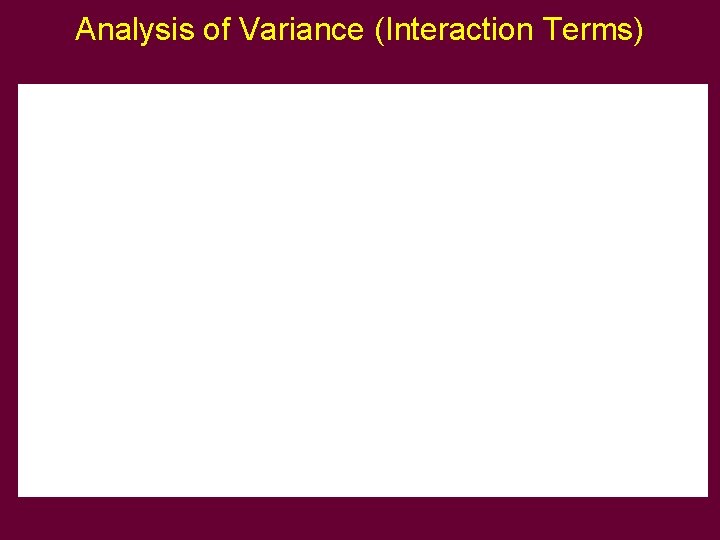 Analysis of Variance (Interaction Terms)